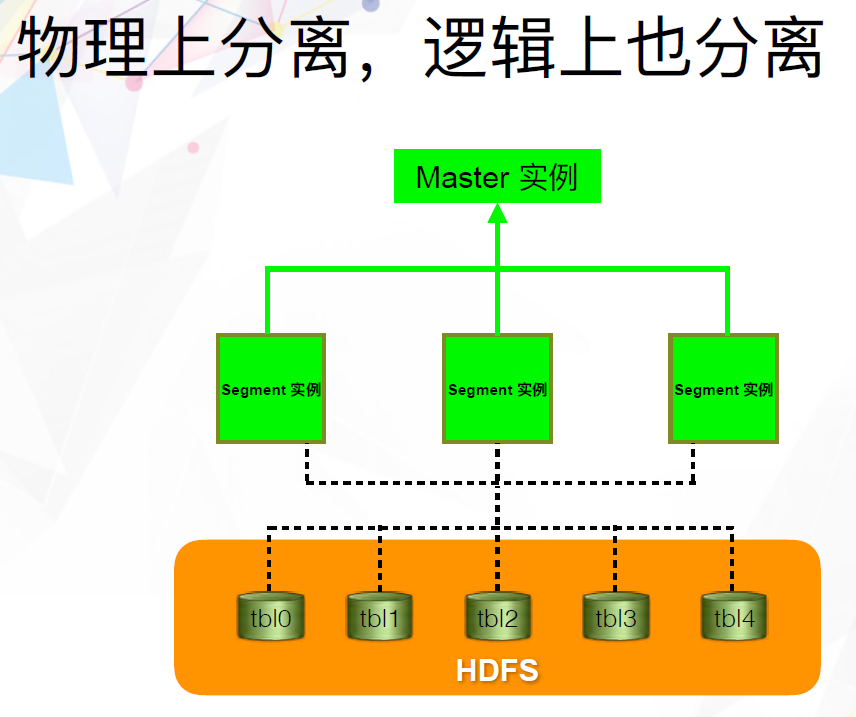 物理上分离，逻辑上也分离

Master 实例

Segment 实例

Segment 实例

Segment 实例

tbl0

tbl1

tbl2

tbl3

tbl4

HDFS